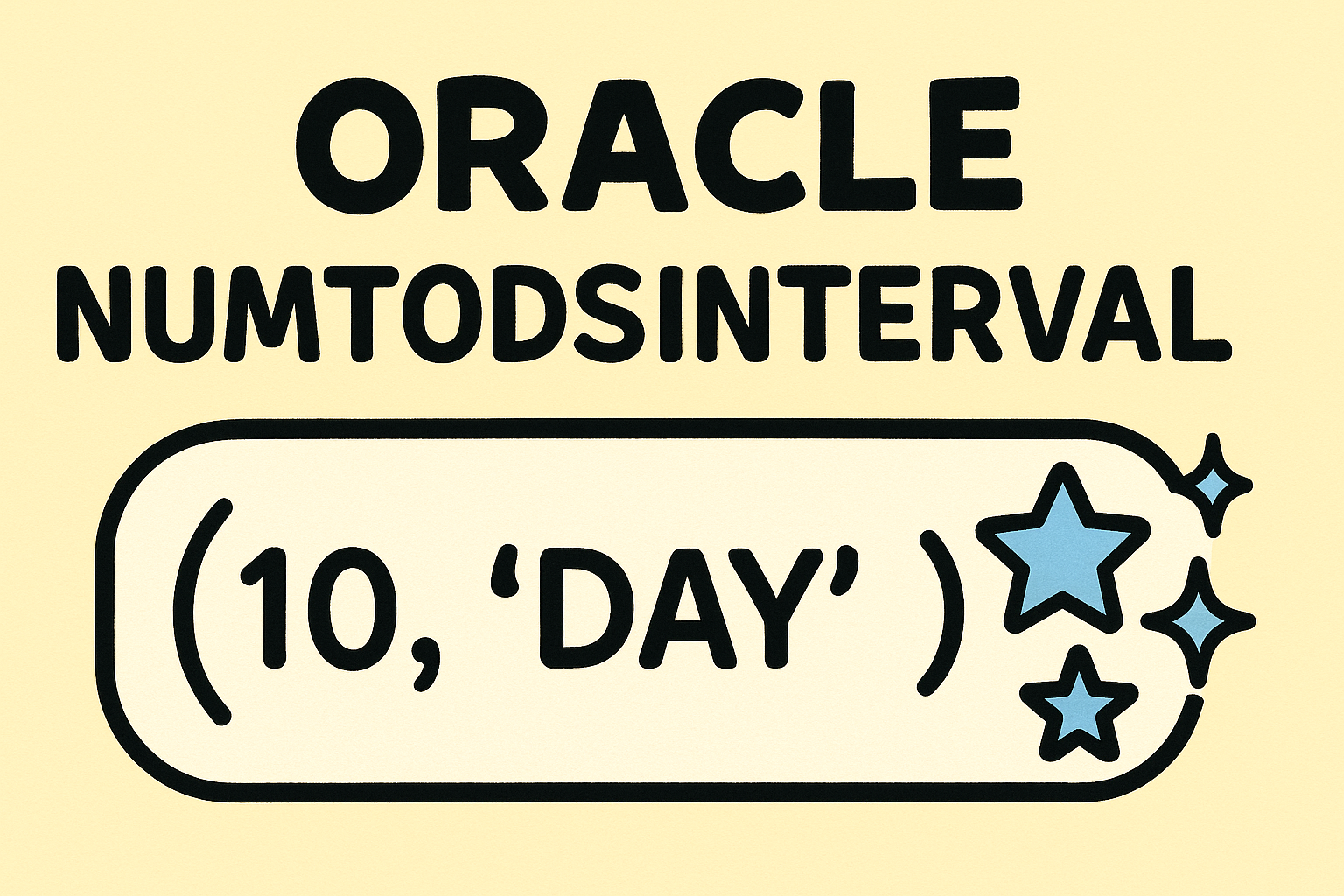 ORACLE
NUMTODSINTERVAL

(10, ‘DAY’ )